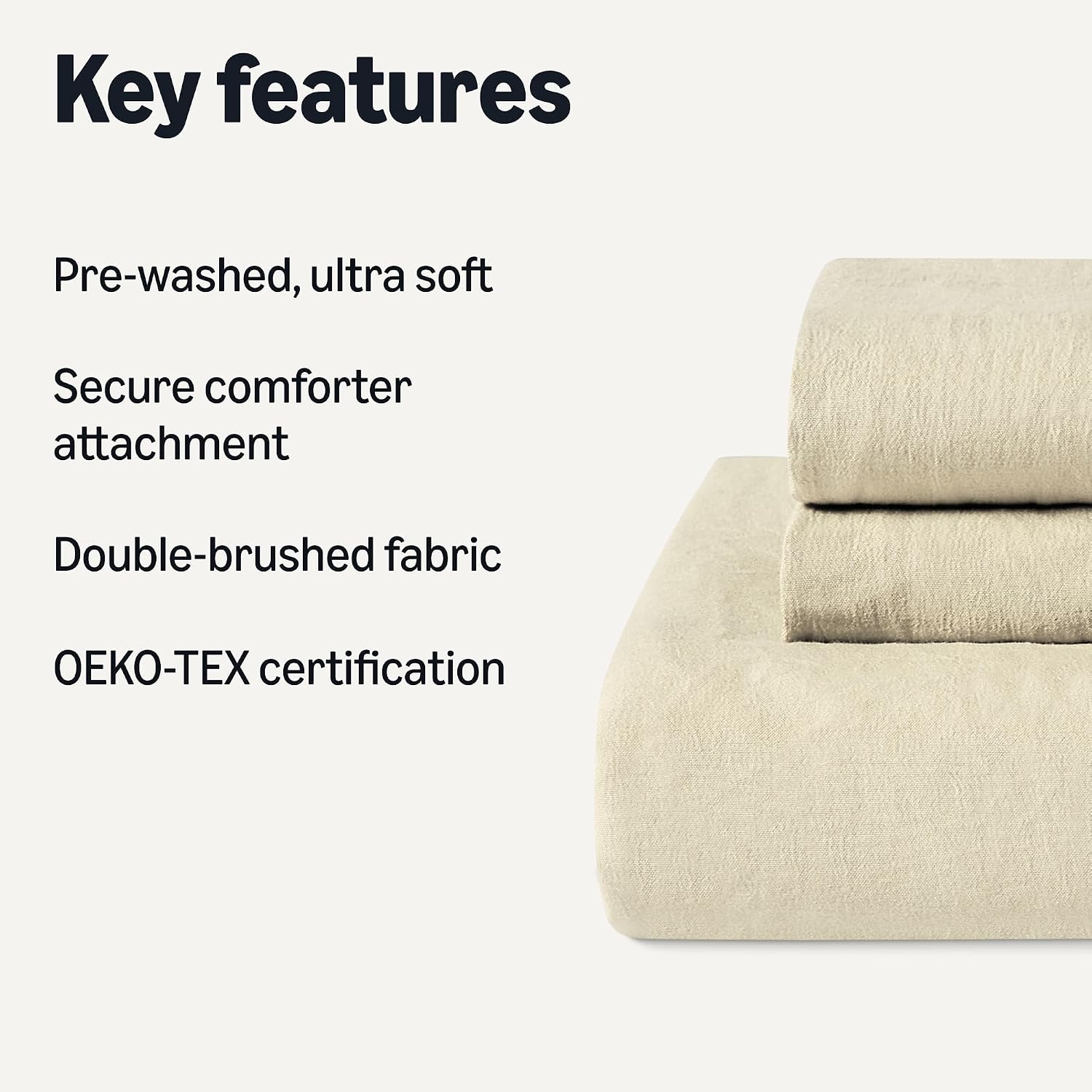 Key features

Pre-washed, ultra soft

Secure comforter attachment

Double-brushed fabric

OEKO-TEX certification